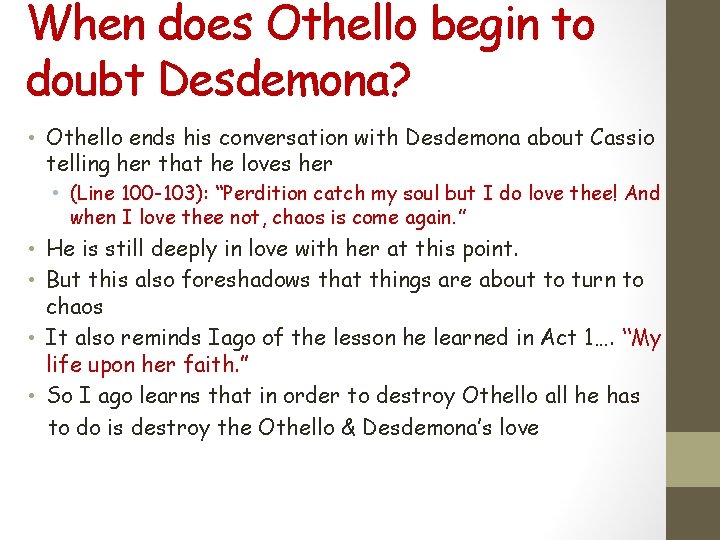 When does Othello begin to doubt Desdemona?

• Othello ends his conversation with Desdemona about Cassio telling her that he loves her
  • (Line 100-103): "Perdition catch my soul but I do love thee! And when I love thee not, chaos is come again."
• He is still deeply in love with her at this point.
• But this also foreshadows that things are about to turn to chaos
• It also reminds Iago of the lesson he learned in Act 1…. "My life upon her faith."
• So I ago learns that in order to destroy Othello all he has to do is destroy the Othello & Desdemona's love